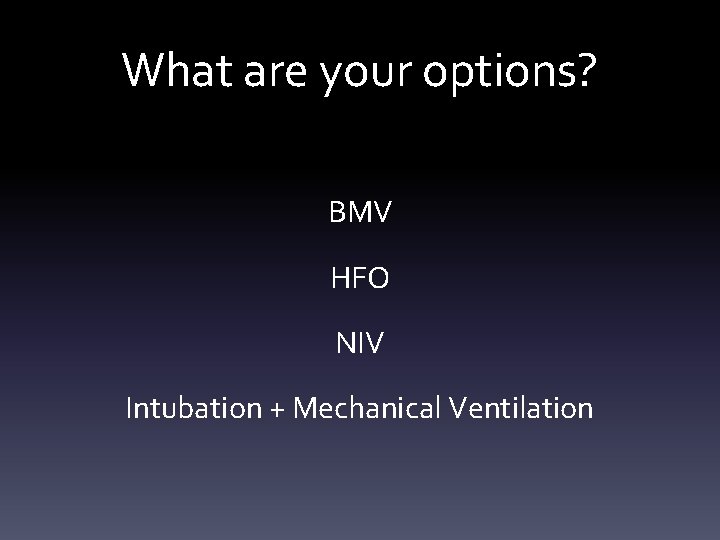 What are your options?

BMV

HFO

NIV

Intubation + Mechanical Ventilation